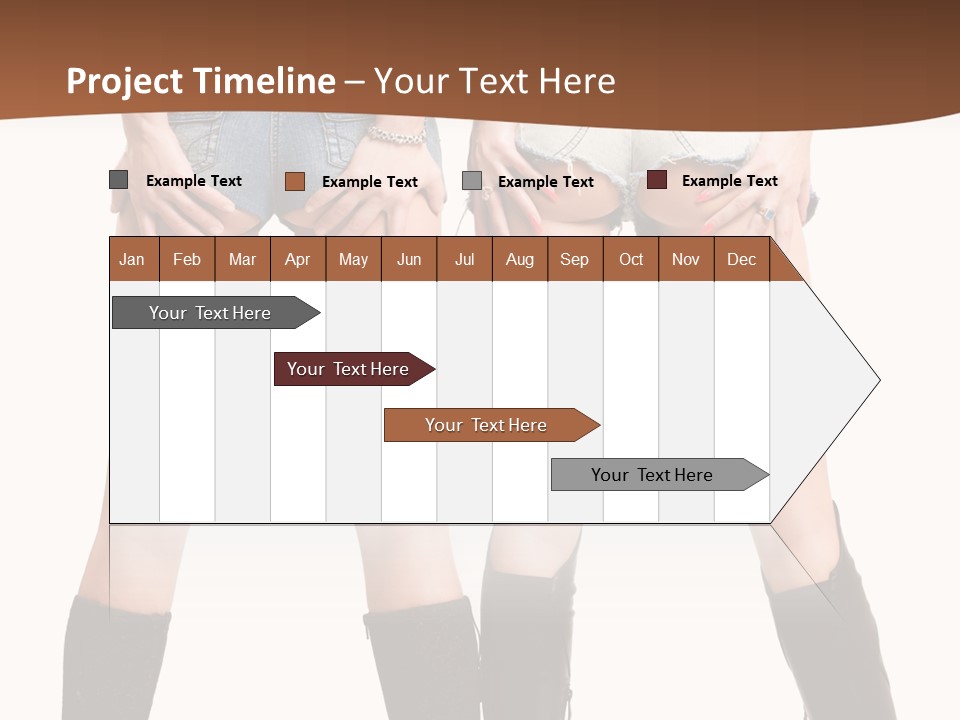 Project Timeline – Your Text Here

Example Text
Example Text
Example Text
Example Text

| Jan | Feb | Mar | Apr | May | Jun | Jul | Aug | Sep | Oct | Nov | Dec |
|---|---|---|---|---|---|---|---|---|---|---|---|

Your Text Here

Your Text Here

Your Text Here

Your Text Here